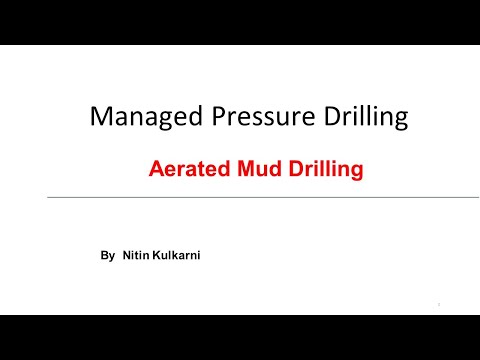 Managed Pressure Drilling

Aerated Mud Drilling

By Nitin Kulkarni